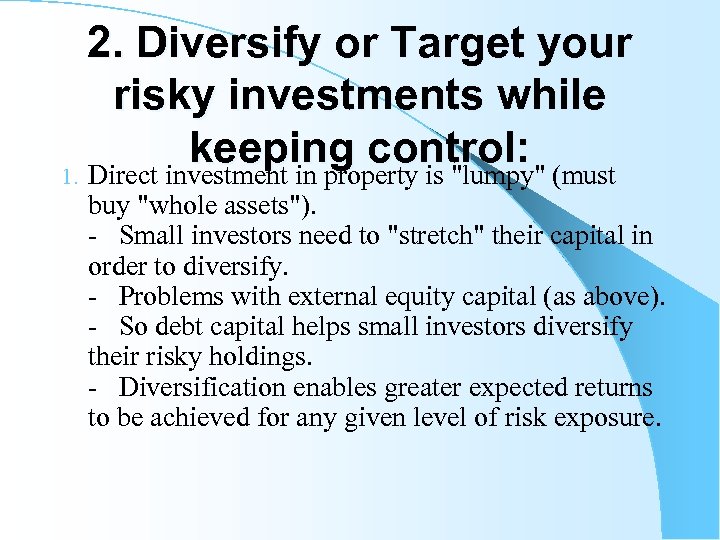 2. Diversify or Target your risky investments while keeping control:

1. Direct investment in property is "lumpy" (must buy "whole assets").
- Small investors need to "stretch" their capital in order to diversify.
- Problems with external equity capital (as above).
- So debt capital helps small investors diversify their risky holdings.
- Diversification enables greater expected returns to be achieved for any given level of risk exposure.